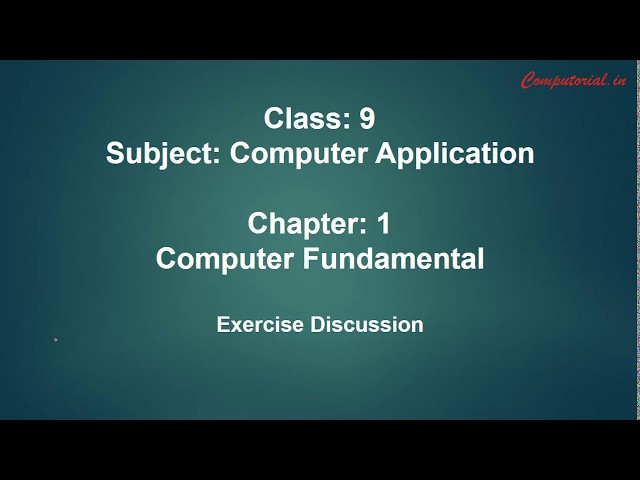 Computorial.in

Class: 9
Subject: Computer Application

Chapter: 1
Computer Fundamental

Exercise Discussion